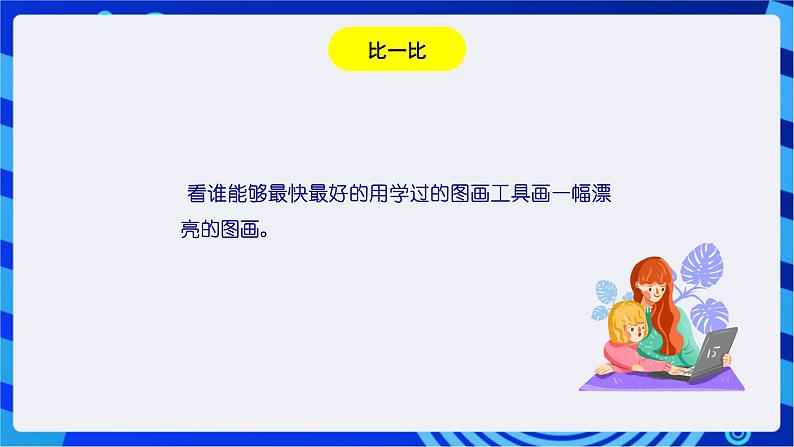 比一比

看谁能够最快最好的用学过的图画工具画一幅漂亮的图画。